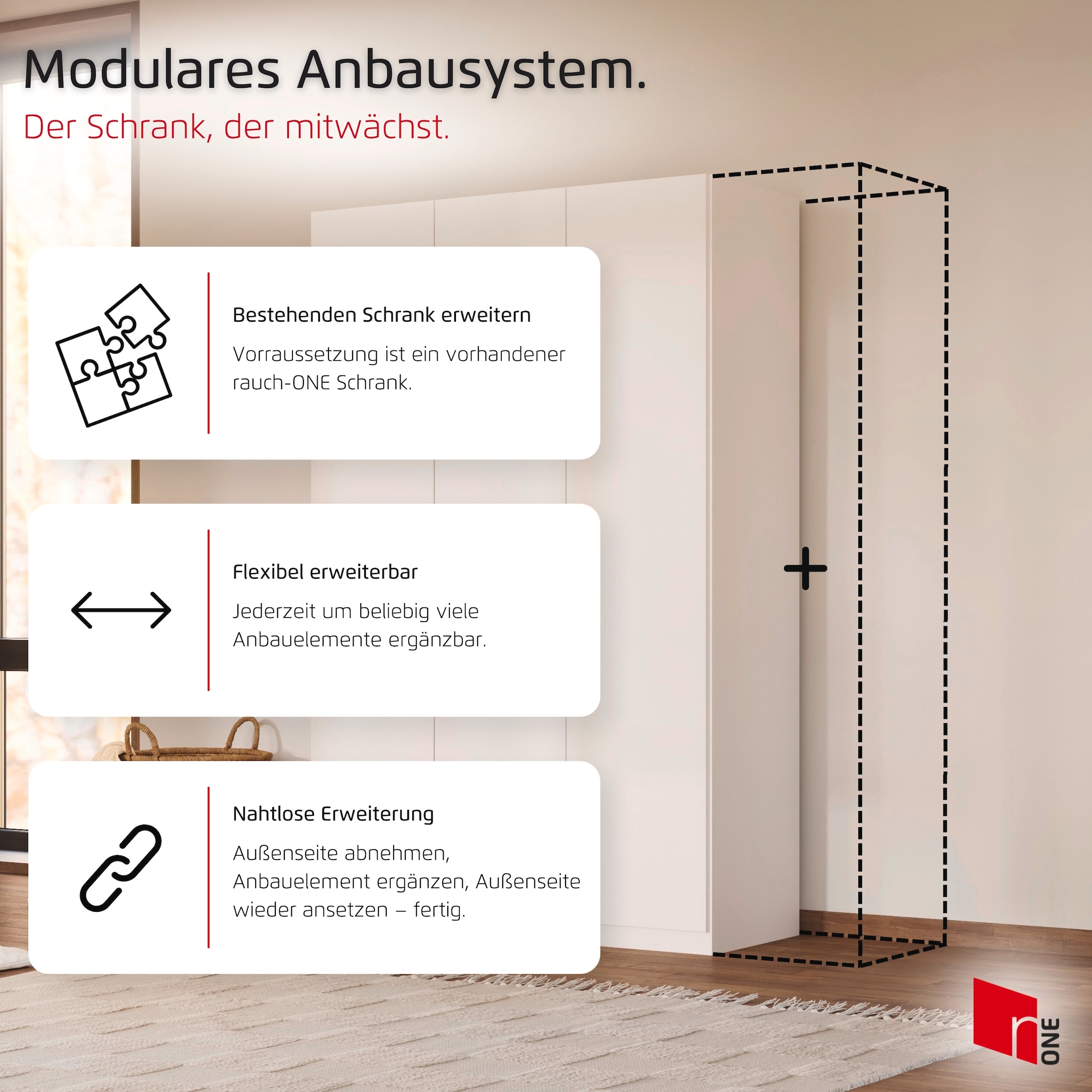 Modulares Anbausystem.
Der Schrank, der mitwächst.

Bestehenden Schrank erweitern

Vorraussetzung ist ein vorhandener rauch-ONE Schrank.

Flexibel erweiterbar

Jederzeit um beliebig viele Anbauelemente ergänzbar.

Nahtlose Erweiterung

Außenseite abnehmen, Anbauelement ergänzen, Außenseite wieder ansetzen – fertig.

+

r ONE